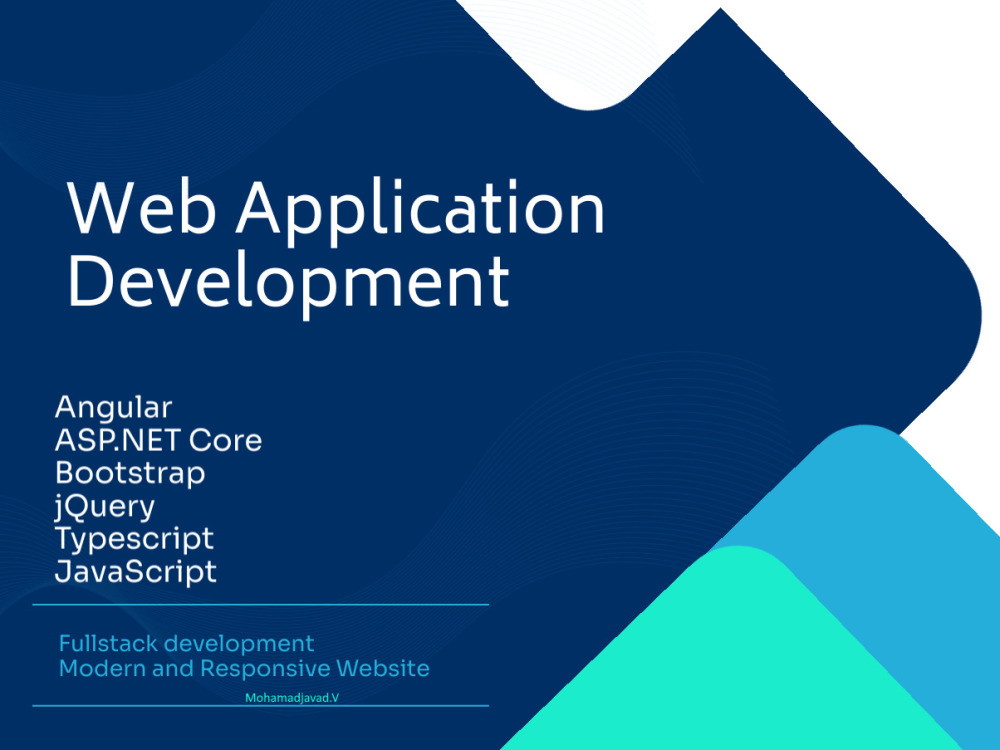 Web Application Development

Angular
ASP.NET Core
Bootstrap
jQuery
Typescript
JavaScript

Fullstack development
Modern and Responsive Website

Mohamadjavad.V